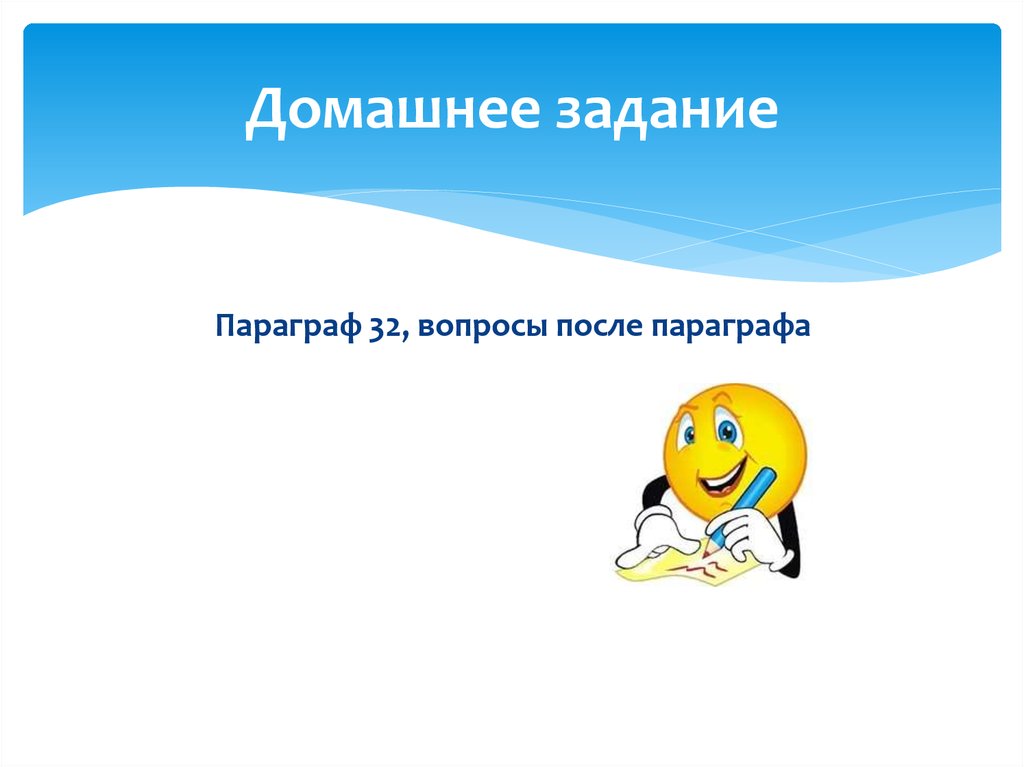 Домашнее задание

Параграф 32, вопросы после параграфа